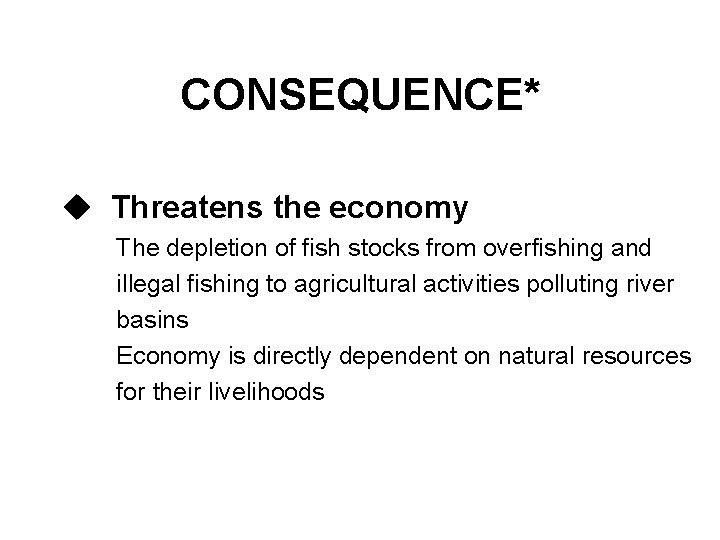 CONSEQUENCE*

◆ Threatens the economy

The depletion of fish stocks from overfishing and illegal fishing to agricultural activities polluting river basins

Economy is directly dependent on natural resources for their livelihoods